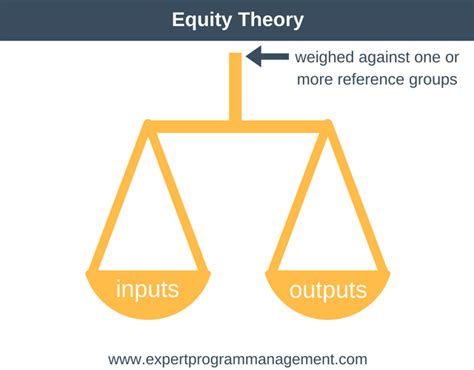 Equity Theory

weighed against one or more reference groups

inputs

outputs

www.expertprogrammanagement.com